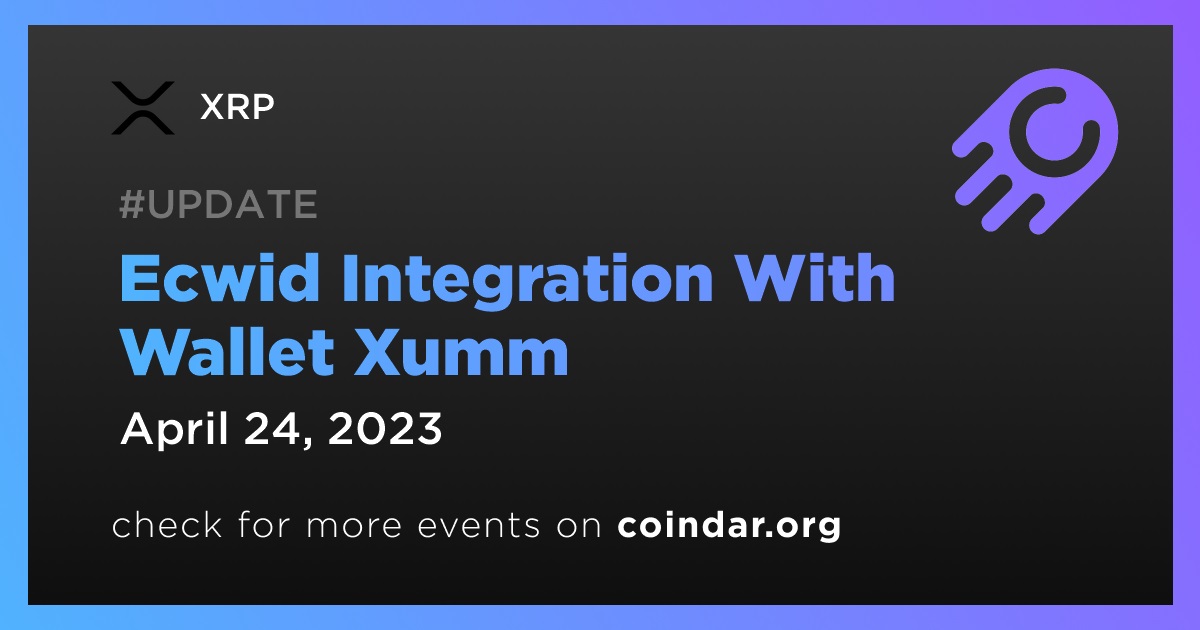 XRP

#UPDATE

Ecwid Integration With Wallet Xumm

April 24, 2023

check for more events on coindar.org